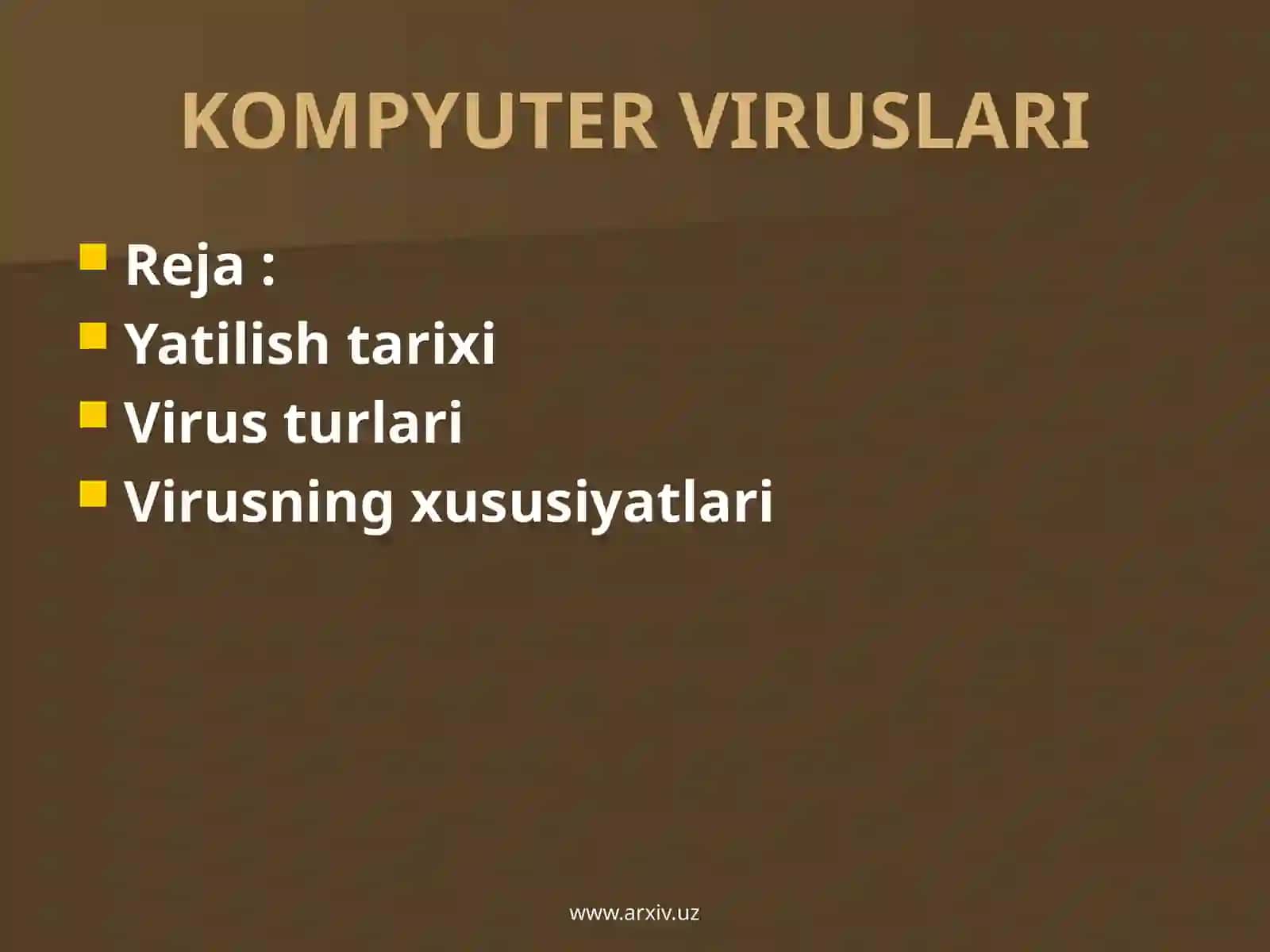 KOMPYUTER VIRUSLARI

- Reja :
- Yatilish tarixi
- Virus turlari
- Virusning xususiyatlari

www.arxiv.uz